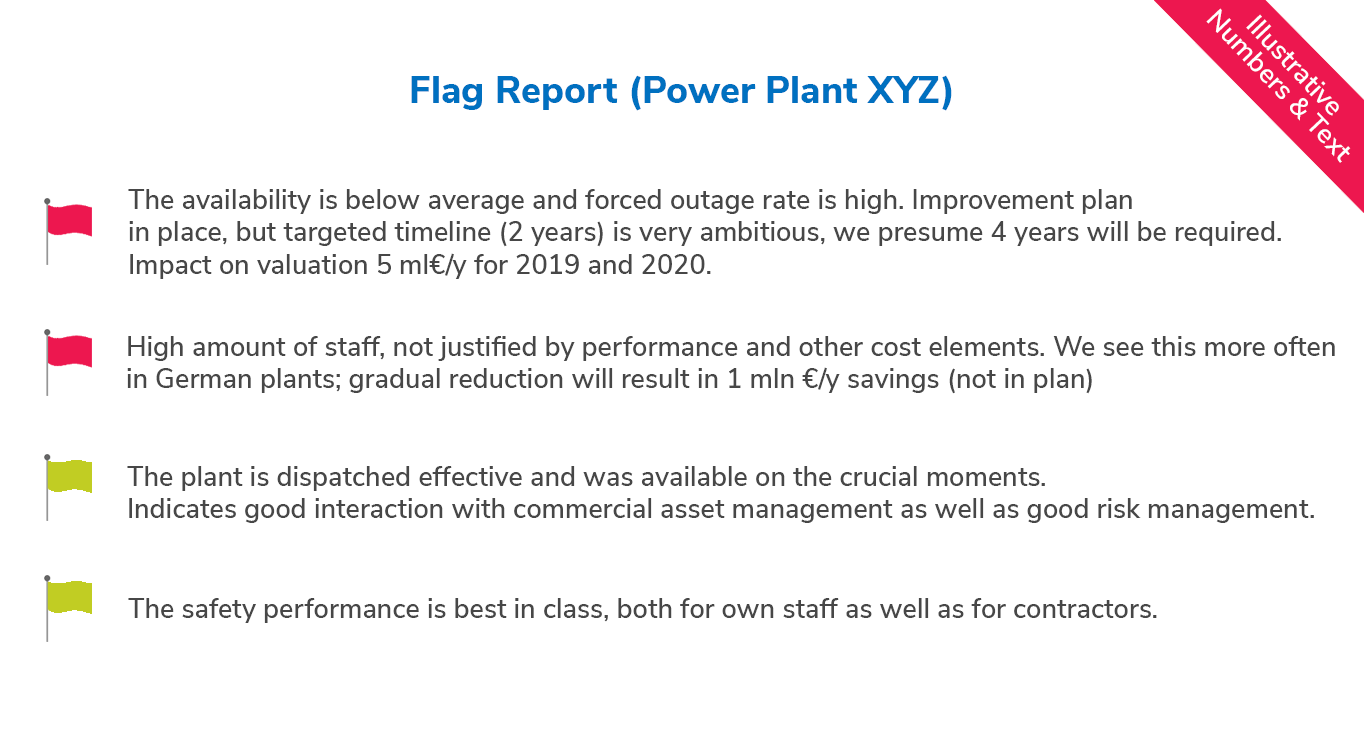 Illustrative Numbers & Text

Flag Report (Power Plant XYZ)

The availability is below average and forced outage rate is high. Improvement plan in place, but targeted timeline (2 years) is very ambitious, we presume 4 years will be required. Impact on valuation 5 ml€/y for 2019 and 2020.

High amount of staff, not justified by performance and other cost elements. We see this more often in German plants; gradual reduction will result in 1 mln €/y savings (not in plan)

The plant is dispatched effective and was available on the crucial moments. Indicates good interaction with commercial asset management as well as good risk management.

The safety performance is best in class, both for own staff as well as for contractors.